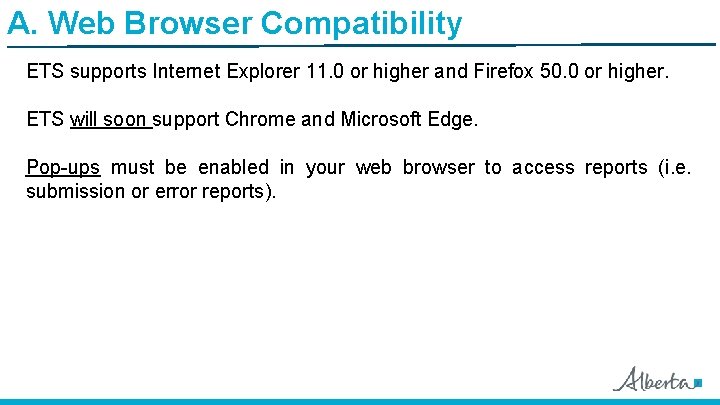 A. Web Browser Compatibility

ETS supports Internet Explorer 11.0 or higher and Firefox 50.0 or higher.

ETS will soon support Chrome and Microsoft Edge.

Pop-ups must be enabled in your web browser to access reports (i.e. submission or error reports).

Alberta